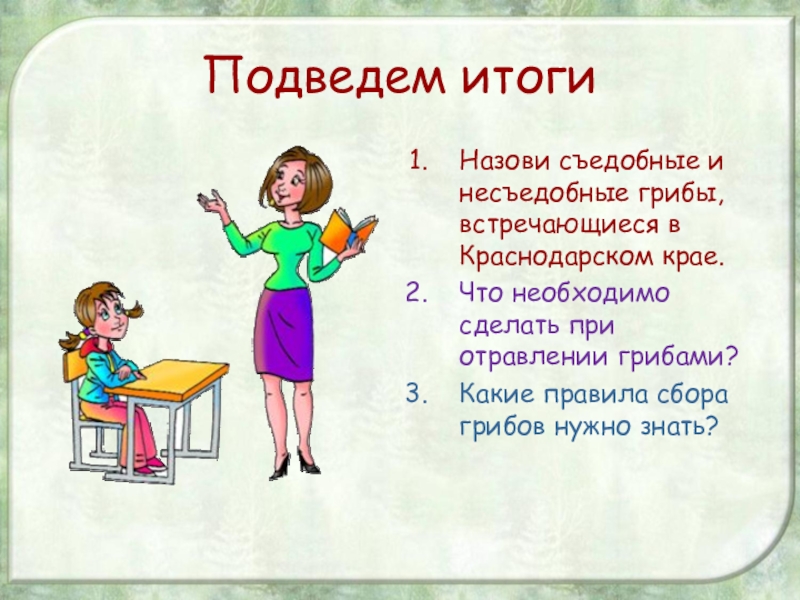 Подведем итоги

1. Назови съедобные и несъедобные грибы, встречающиеся в Краснодарском крае.
2. Что необходимо сделать при отравлении грибами?
3. Какие правила сбора грибов нужно знать?